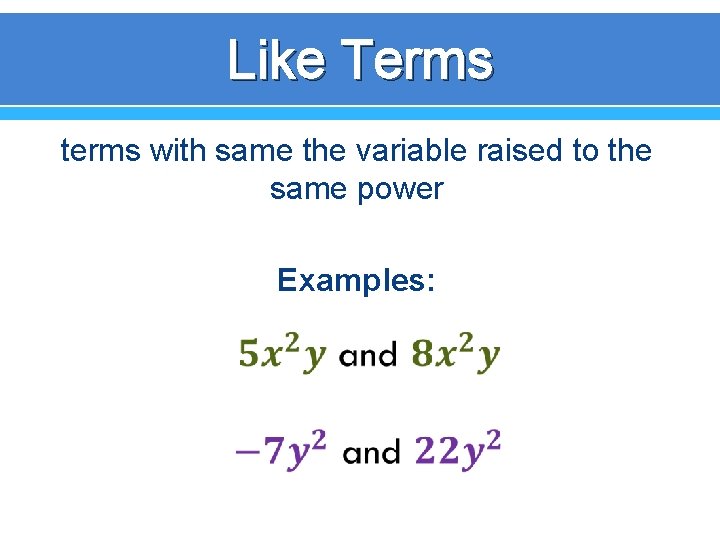 Like Terms

terms with same the variable raised to the same power

Examples:

$5x^2y$ and $8x^2y$

$-7y^2$ and $22y^2$